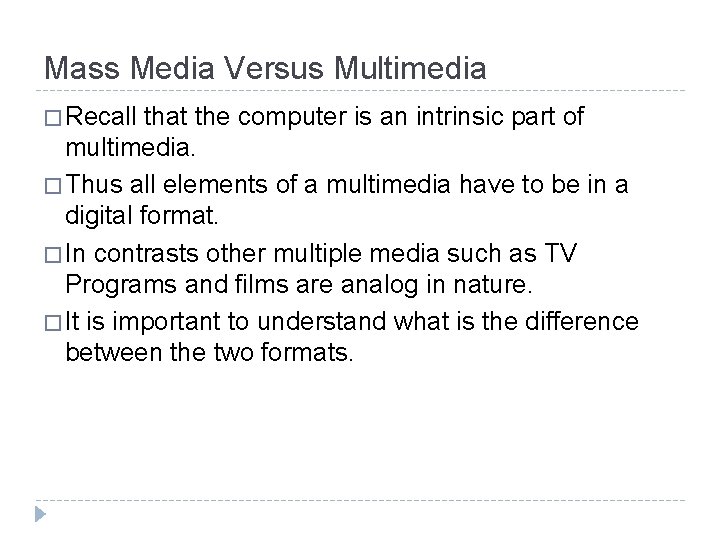 Mass Media Versus Multimedia

□ Recall that the computer is an intrinsic part of multimedia.

□ Thus all elements of a multimedia have to be in a digital format.

□ In contrasts other multiple media such as TV Programs and films are analog in nature.

□ It is important to understand what is the difference between the two formats.